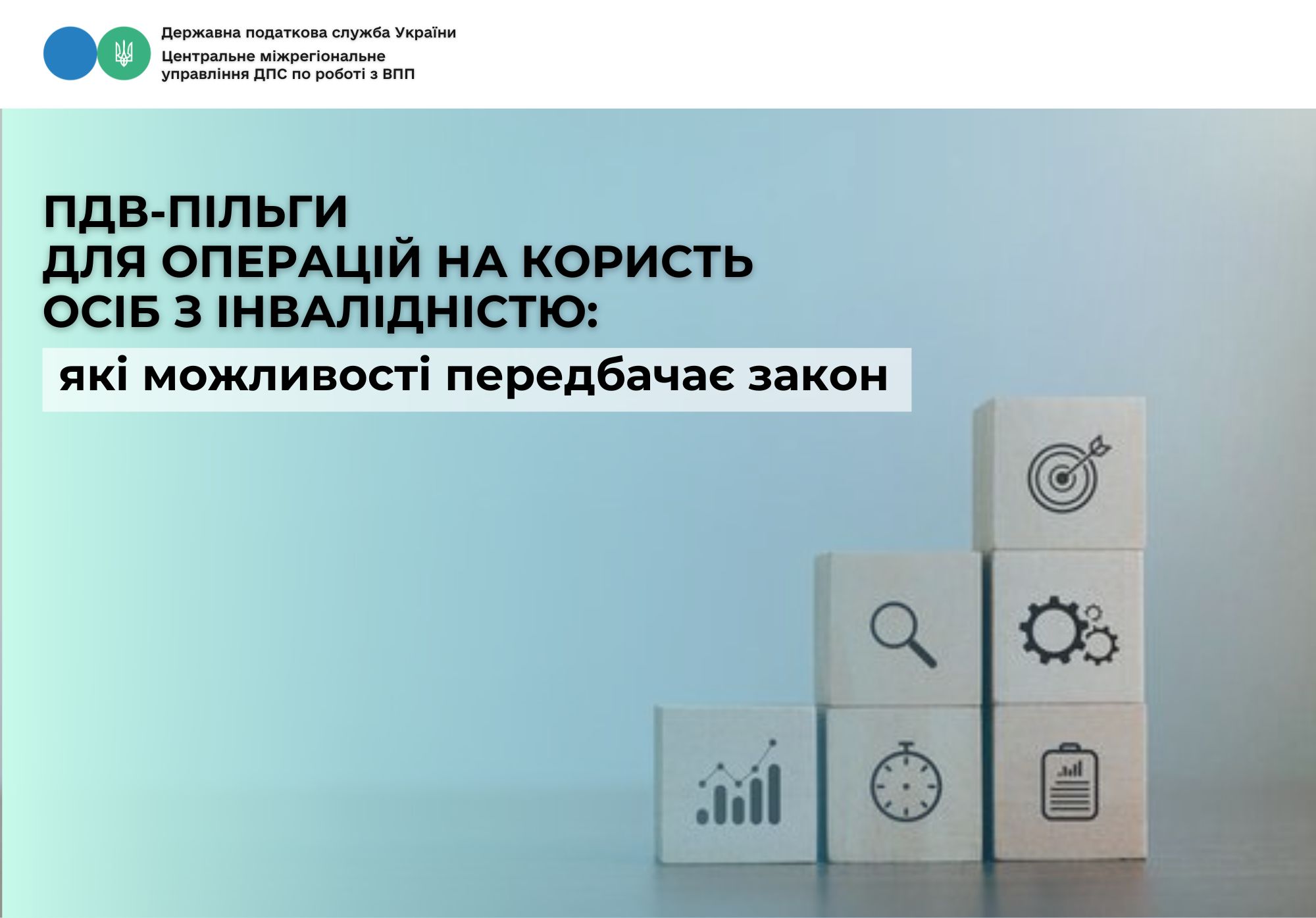 Державна податкова служба України
Центральне міжрегіональне управління ДПС по роботі з ВПП

ПДВ-ПІЛЬГИ
ДЛЯ ОПЕРАЦІЙ НА КОРИСТЬ
ОСІБ З ІНВАЛІДНІСТЮ:
які можливості передбачає закон